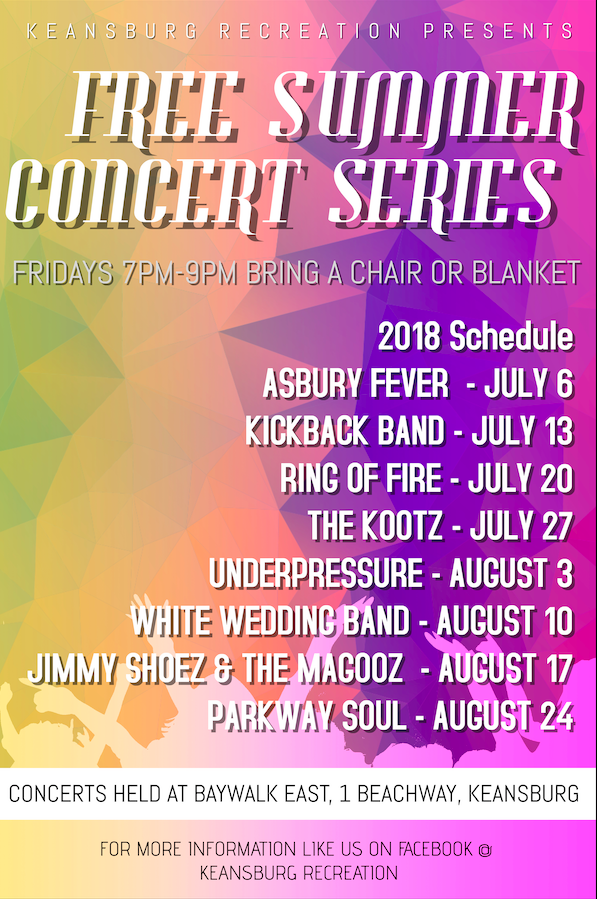 KEANSBURG RECREATION PRESENTS

FREE SUMMER CONCERT SERIES

FRIDAYS 7PM-9PM BRING A CHAIR OR BLANKET

2018 Schedule
ASBURY FEVER - JULY 6
KICKBACK BAND - JULY 13
RING OF FIRE - JULY 20
THE KOOTZ - JULY 27
UNDERPRESSURE - AUGUST 3
WHITE WEDDING BAND - AUGUST 10
JIMMY SHOEZ & THE MAGOOZ - AUGUST 17
PARKWAY SOUL - AUGUST 24

CONCERTS HELD AT BAYWALK EAST, 1 BEACHWAY, KEANSBURG

FOR MORE INFORMATION LIKE US ON FACEBOOK @ KEANSBURG RECREATION